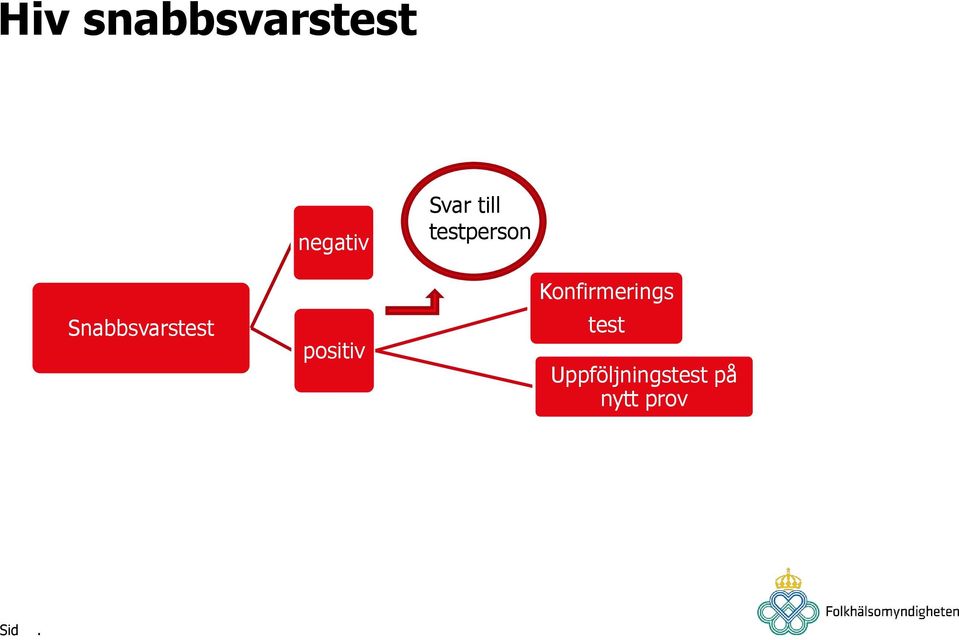 Hiv snabbsvarstest

Snabbsvarstest

negativ

positiv

Svar till testperson

Konfirmerings test

Uppföljningstest på nytt prov

Sid .

Folkhälsomyndigheten